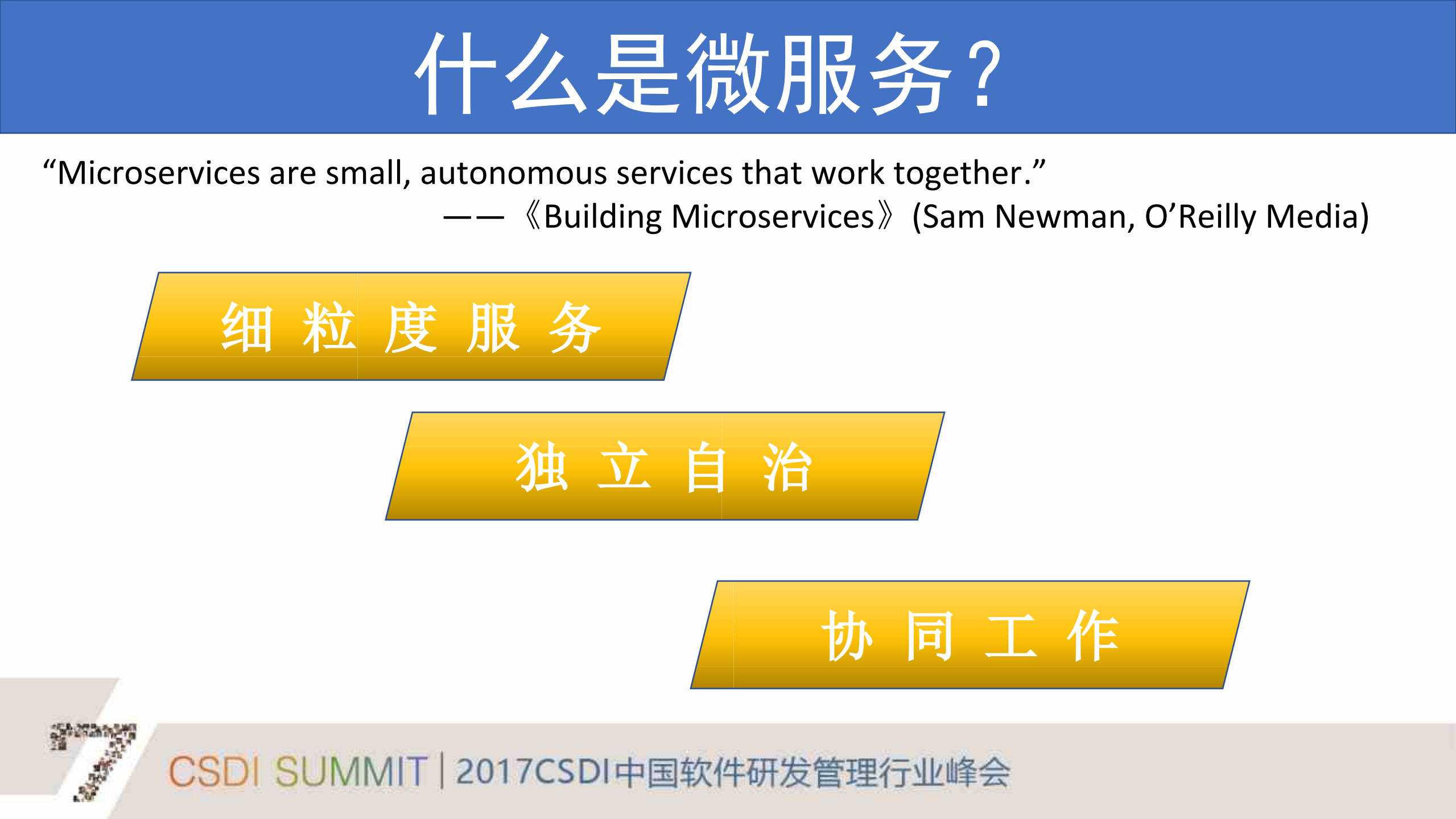 什么是微服务？

“Microservices are small, autonomous services that work together.”
——《Building Microservices》(Sam Newman, O’Reilly Media)

细 粒 度 服 务

独 立 自 治

协 同 工 作

7

CSDI SUMMIT | 2017CSDI中国软件研发管理行业峰会